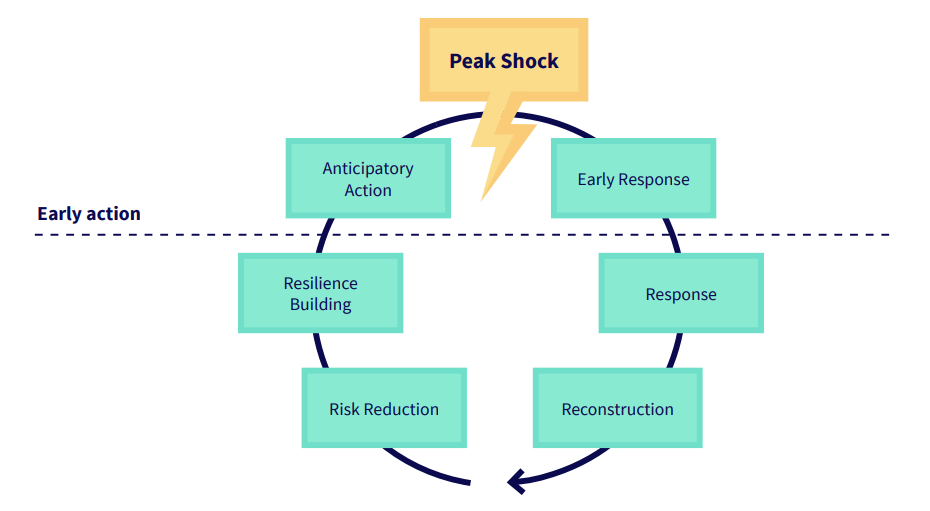 Peak Shock

Anticipatory Action

Early Response

Early action

Resilience Building

Response

Risk Reduction

Reconstruction